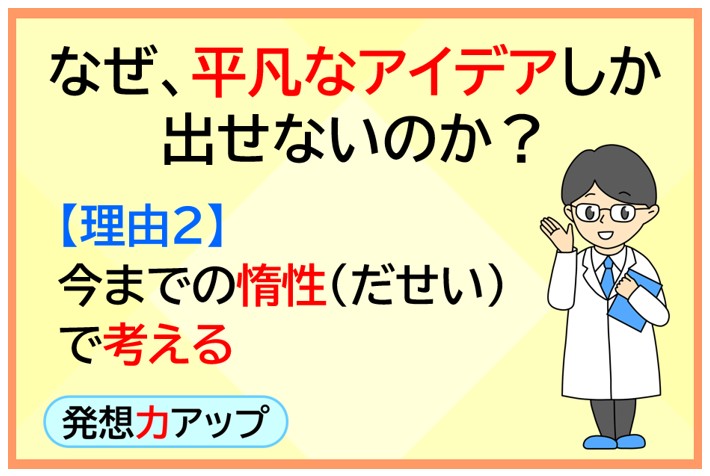 なぜ、平凡なアイデアしか出せないのか？

【理由2】
今までの惰性（だせい）で考える

発想力アップ